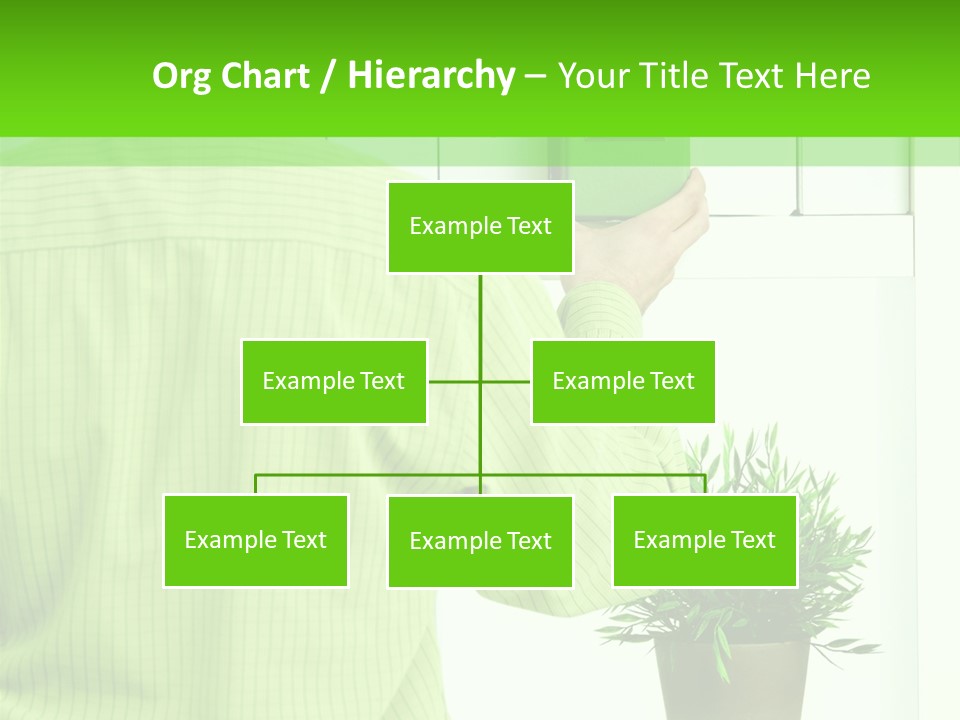 Org Chart / Hierarchy – Your Title Text Here

Example Text

Example Text

Example Text

Example Text

Example Text

Example Text